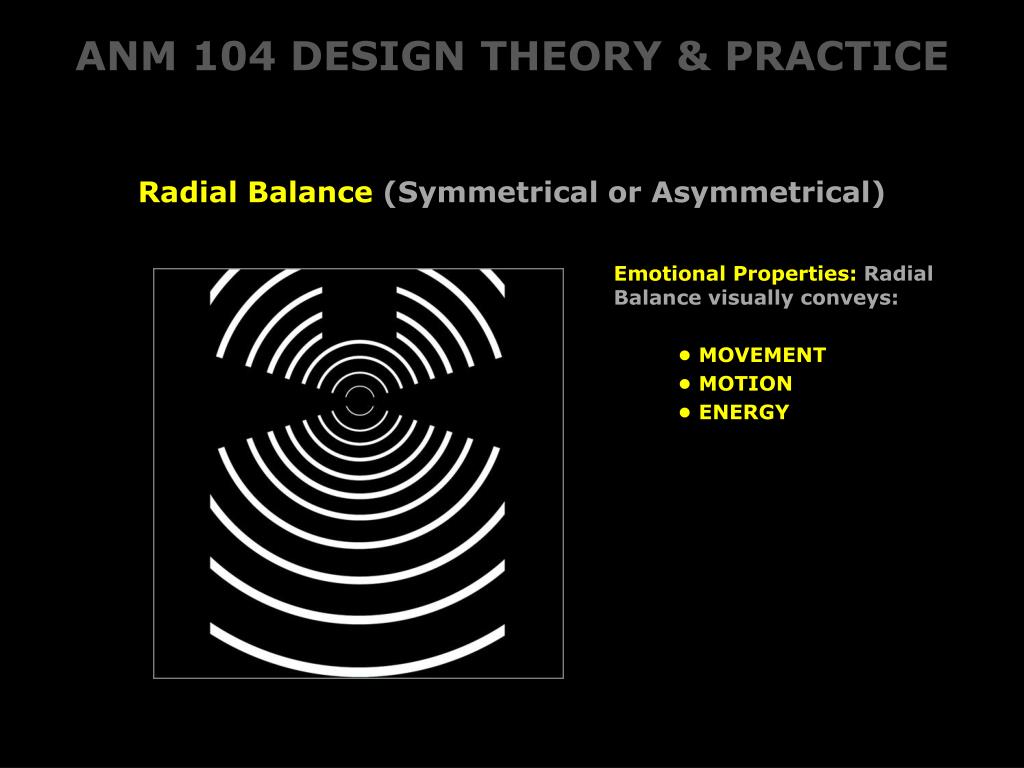 ANM 104 DESIGN THEORY & PRACTICE

Radial Balance (Symmetrical or Asymmetrical)

Emotional Properties: Radial Balance visually conveys:

• MOVEMENT
• MOTION
• ENERGY